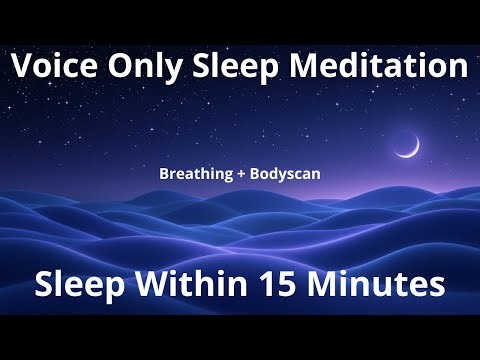 Voice Only Sleep Meditation

Breathing + Bodyscan

Sleep Within 15 Minutes